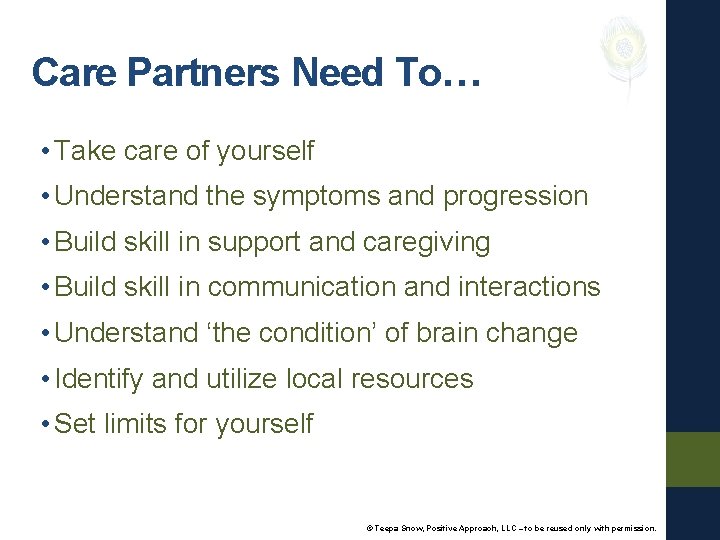 Care Partners Need To…

• Take care of yourself
• Understand the symptoms and progression
• Build skill in support and caregiving
• Build skill in communication and interactions
• Understand 'the condition' of brain change
• Identify and utilize local resources
• Set limits for yourself

© Teepa Snow, Positive Approach, LLC –to be reused only with permission.